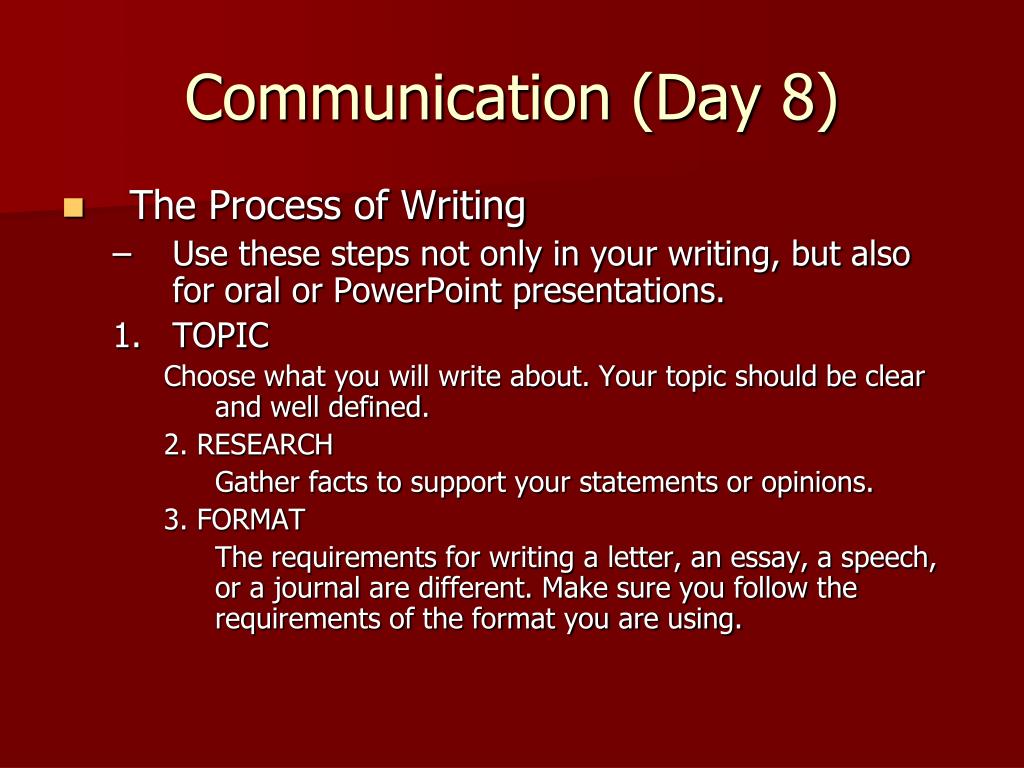 Communication (Day 8)

The Process of Writing

– Use these steps not only in your writing, but also for oral or PowerPoint presentations.

1. TOPIC

Choose what you will write about. Your topic should be clear and well defined.

2. RESEARCH

Gather facts to support your statements or opinions.

3. FORMAT

The requirements for writing a letter, an essay, a speech, or a journal are different. Make sure you follow the requirements of the format you are using.